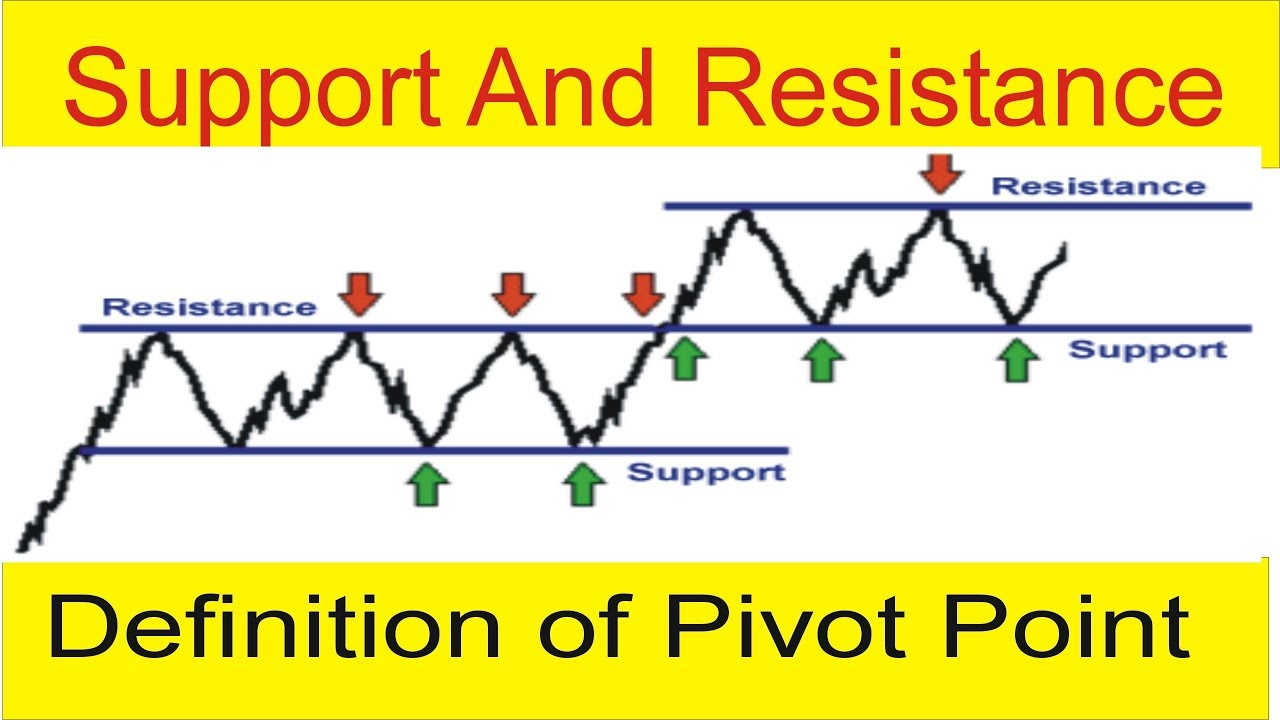 Support And Resistance

Resistance

Resistance

Support

Support

Definition of Pivot Point